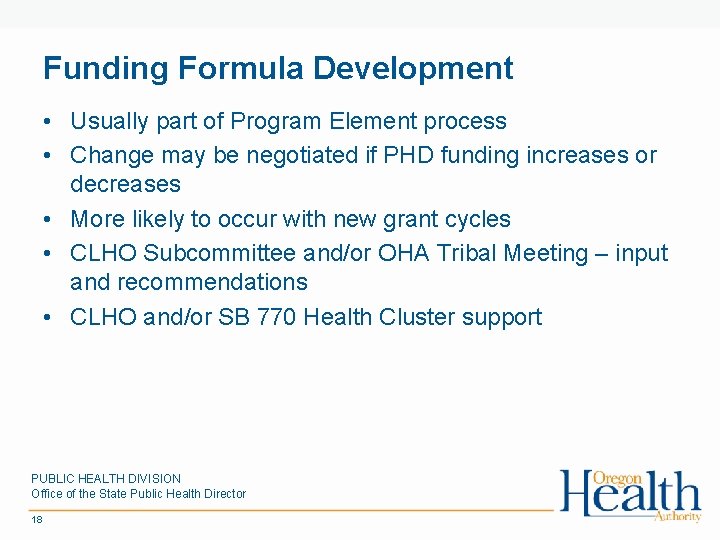 Funding Formula Development

• Usually part of Program Element process
• Change may be negotiated if PHD funding increases or decreases
• More likely to occur with new grant cycles
• CLHO Subcommittee and/or OHA Tribal Meeting – input and recommendations
• CLHO and/or SB 770 Health Cluster support

PUBLIC HEALTH DIVISION
Office of the State Public Health Director

18

Oregon Health Authority